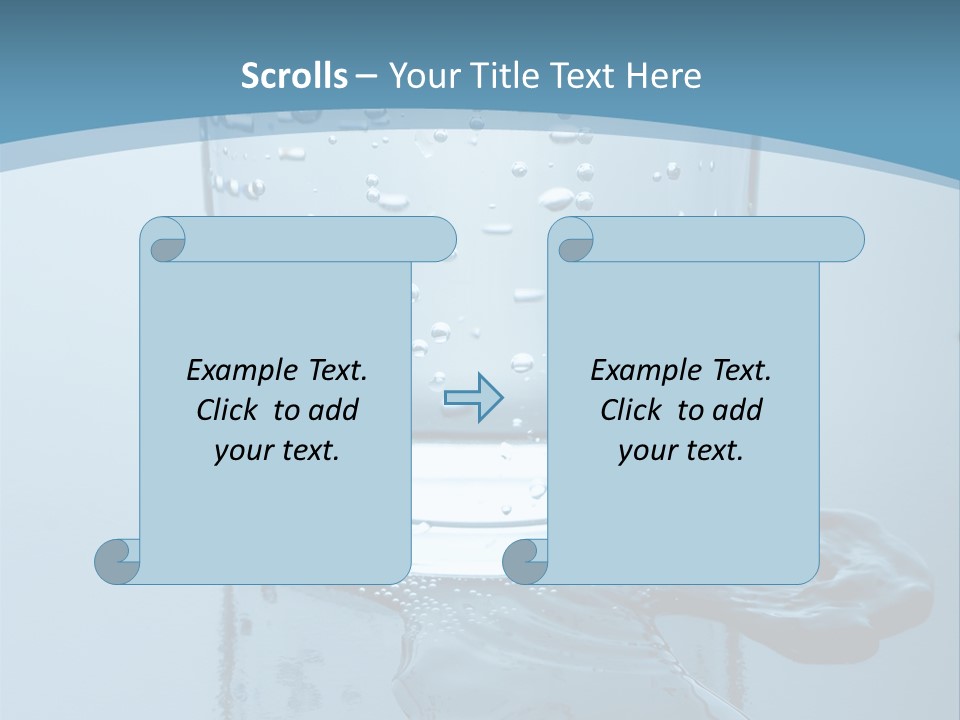 Scrolls – Your Title Text Here

Example Text. Click to add your text.

Example Text. Click to add your text.